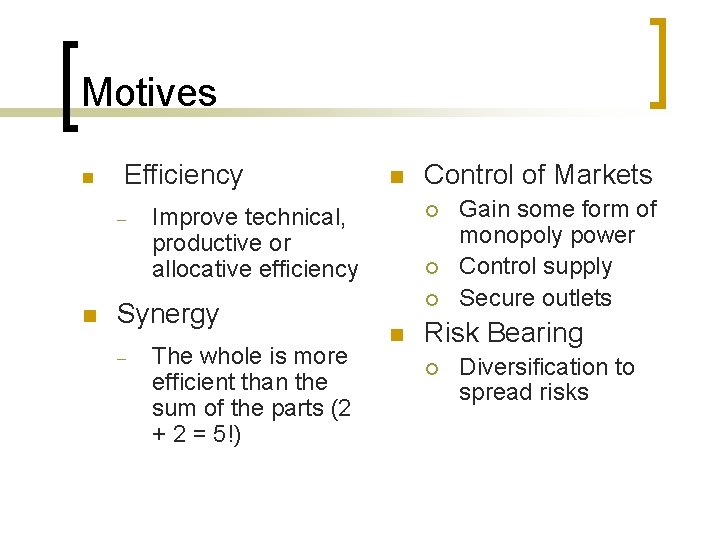 Motives

- Efficiency
  - Improve technical, productive or allocative efficiency
- Synergy
  - The whole is more efficient than the sum of the parts (2 + 2 = 5!)

- Control of Markets
  - Gain some form of monopoly power
  - Control supply
  - Secure outlets
- Risk Bearing
  - Diversification to spread risks